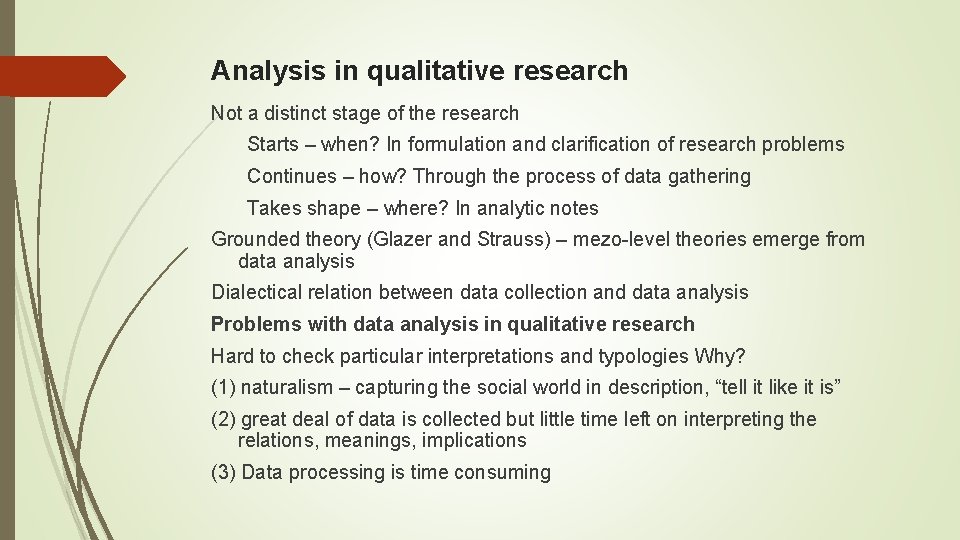 Analysis in qualitative research

Not a distinct stage of the research

Starts – when? In formulation and clarification of research problems

Continues – how? Through the process of data gathering

Takes shape – where? In analytic notes

Grounded theory (Glazer and Strauss) – mezo-level theories emerge from data analysis

Dialectical relation between data collection and data analysis

Problems with data analysis in qualitative research

Hard to check particular interpretations and typologies Why?

(1) naturalism – capturing the social world in description, “tell it like it is”

(2) great deal of data is collected but little time left on interpreting the relations, meanings, implications

(3) Data processing is time consuming